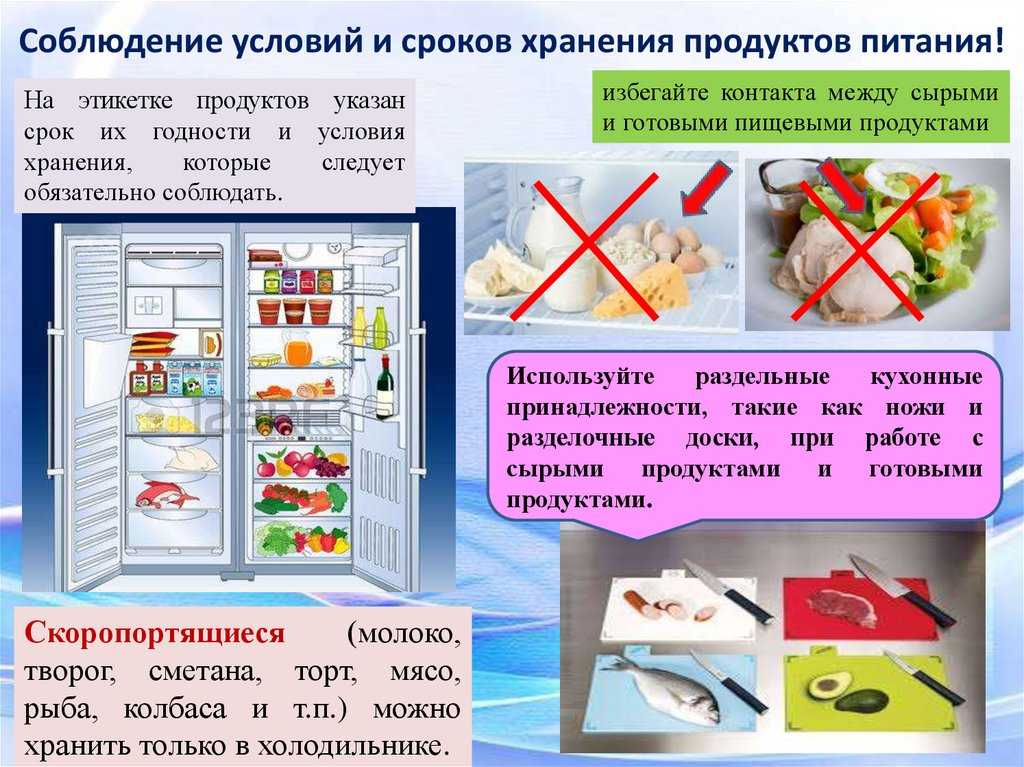 Соблюдение условий и сроков хранения продуктов питания!

На этикетке продуктов указан срок их годности и условия хранения, которые следует обязательно соблюдать.

избегайте контакта между сырыми и готовыми пищевыми продуктами

Используйте раздельные кухонные принадлежности, такие как ножи и разделочные доски, при работе с сырыми продуктами и готовыми продуктами.

Скоропортящиеся (молоко, творог, сметана, торт, мясо, рыба, колбаса и т.п.) можно хранить только в холодильнике.